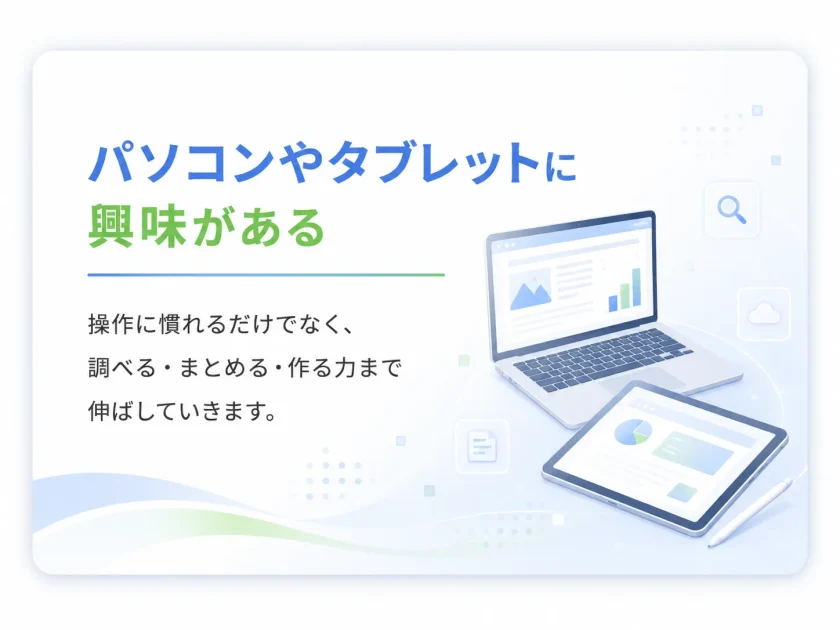 パソコンやタブレットに
興味がある

操作に慣れるだけでなく、
調べる・まとめる・作る力まで
伸ばしていきます。